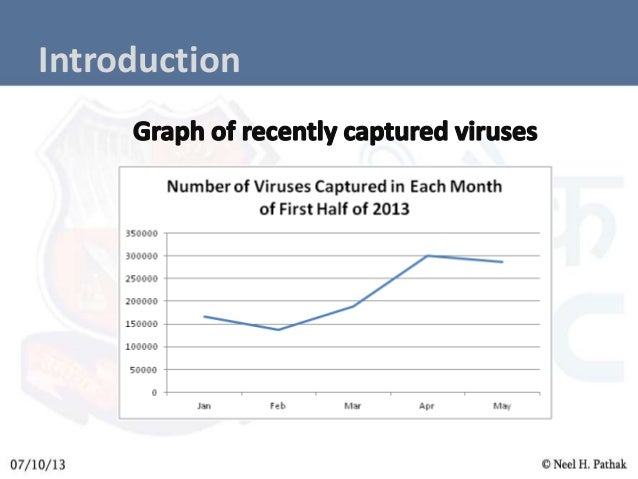 Introduction

Graph of recently captured viruses

Number of Viruses Captured in Each Month of First Half of 2013

350000
300000
250000
200000
150000
100000
50000
0

Jan Feb Mar Apr May

07/10/13

© Neel H. Pathak